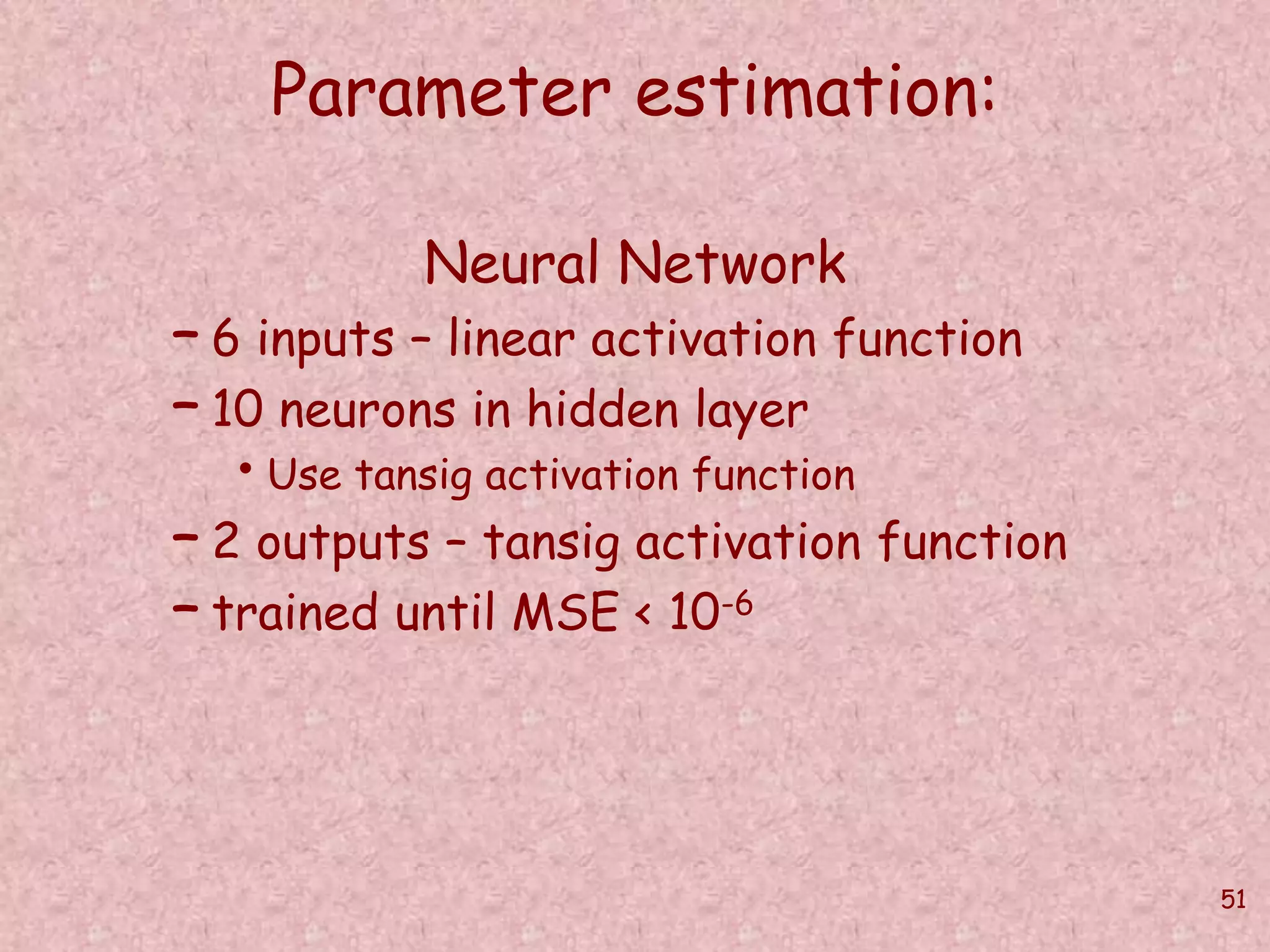 Parameter estimation:

Neural Network

– 6 inputs – linear activation function
– 10 neurons in hidden layer
  • Use tansig activation function
– 2 outputs – tansig activation function
– trained until MSE < $10^{-6}$

51